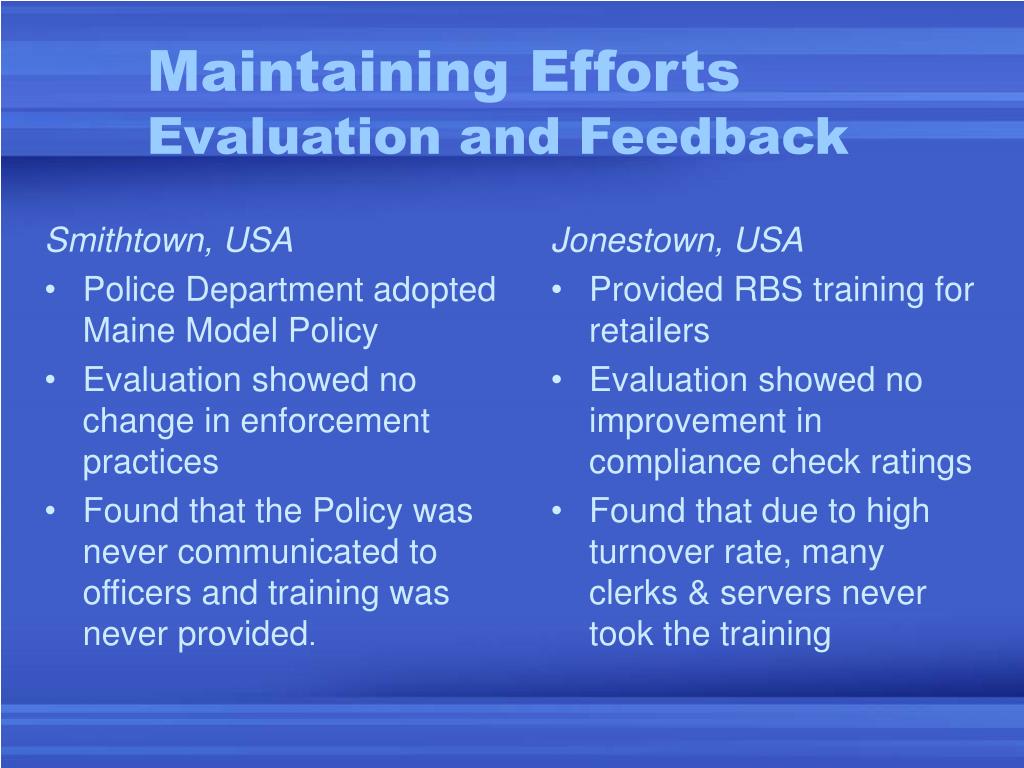 Maintaining Efforts
Evaluation and Feedback

Smithtown, USA
• Police Department adopted Maine Model Policy
• Evaluation showed no change in enforcement practices
• Found that the Policy was never communicated to officers and training was never provided.

Jonestown, USA
• Provided RBS training for retailers
• Evaluation showed no improvement in compliance check ratings
• Found that due to high turnover rate, many clerks & servers never took the training